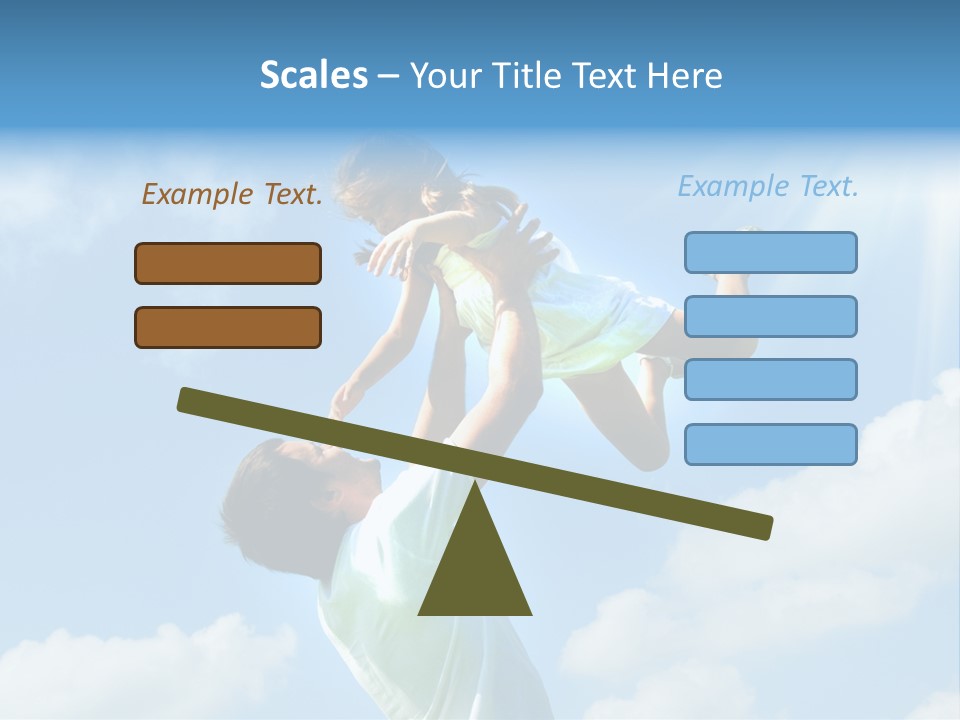 Scales – Your Title Text Here

Example Text.

Example Text.